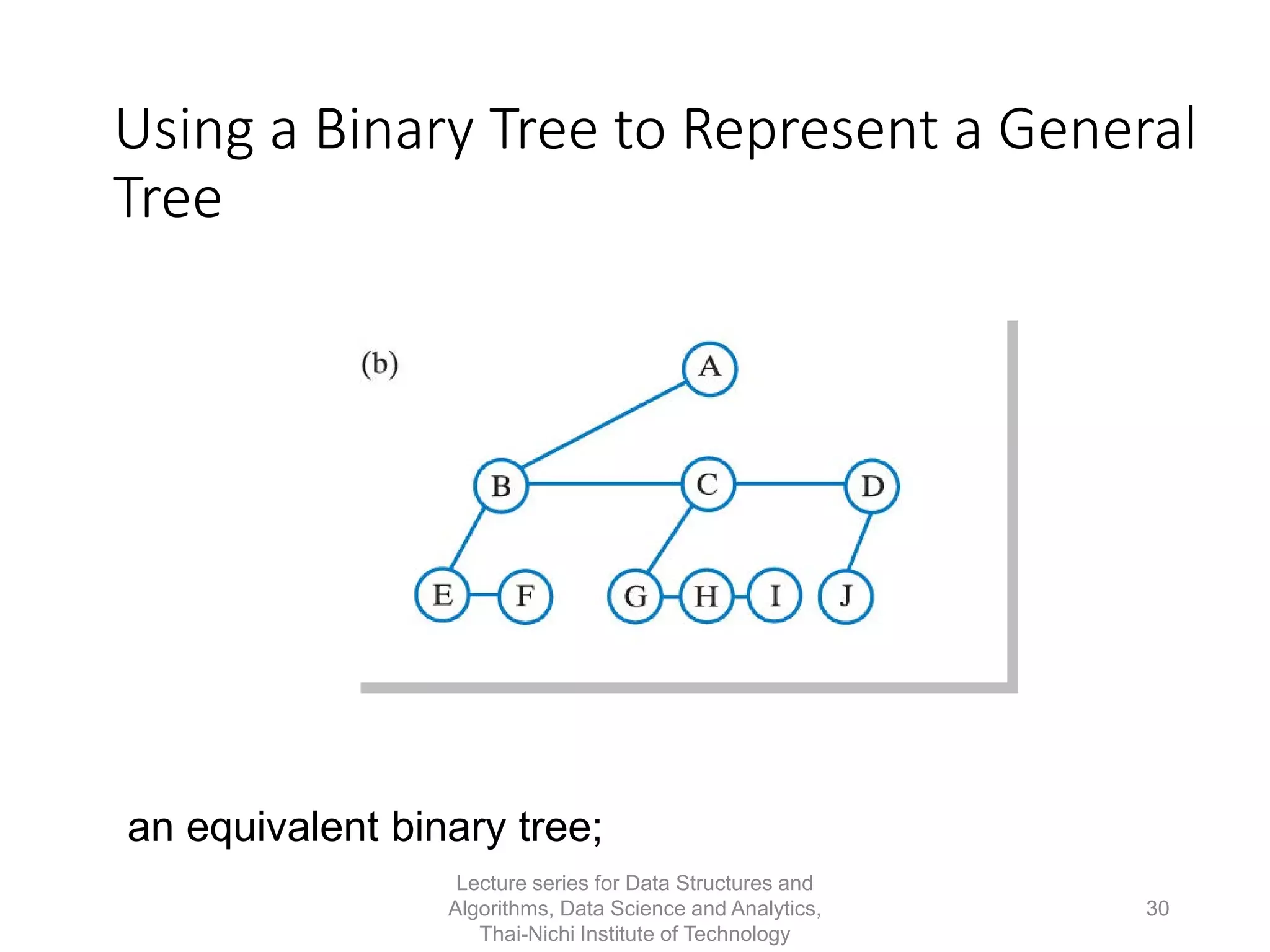 Using a Binary Tree to Represent a General Tree

(b)

A

B

C

D

E

F

G

H

I

J

an equivalent binary tree;

Lecture series for Data Structures and Algorithms, Data Science and Analytics, Thai-Nichi Institute of Technology

30